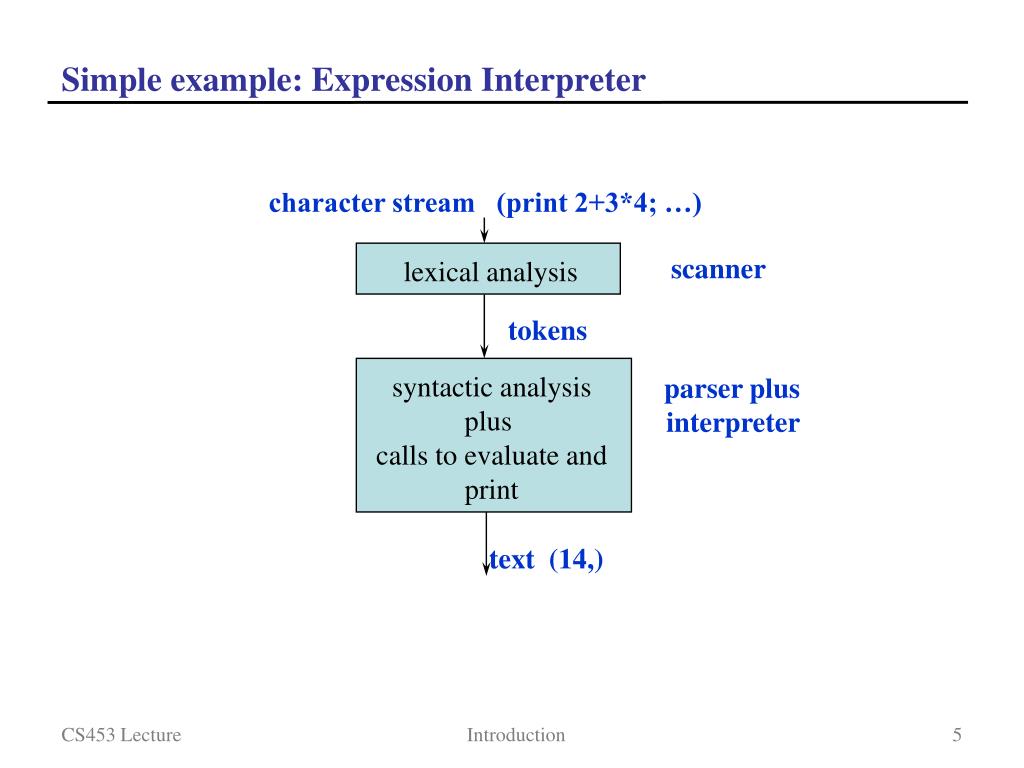 Simple example: Expression Interpreter

character stream (print 2+3*4; …)

lexical analysis

scanner

tokens

syntactic analysis plus calls to evaluate and print

parser plus interpreter

text (14,)

CS453 Lecture

Introduction

5